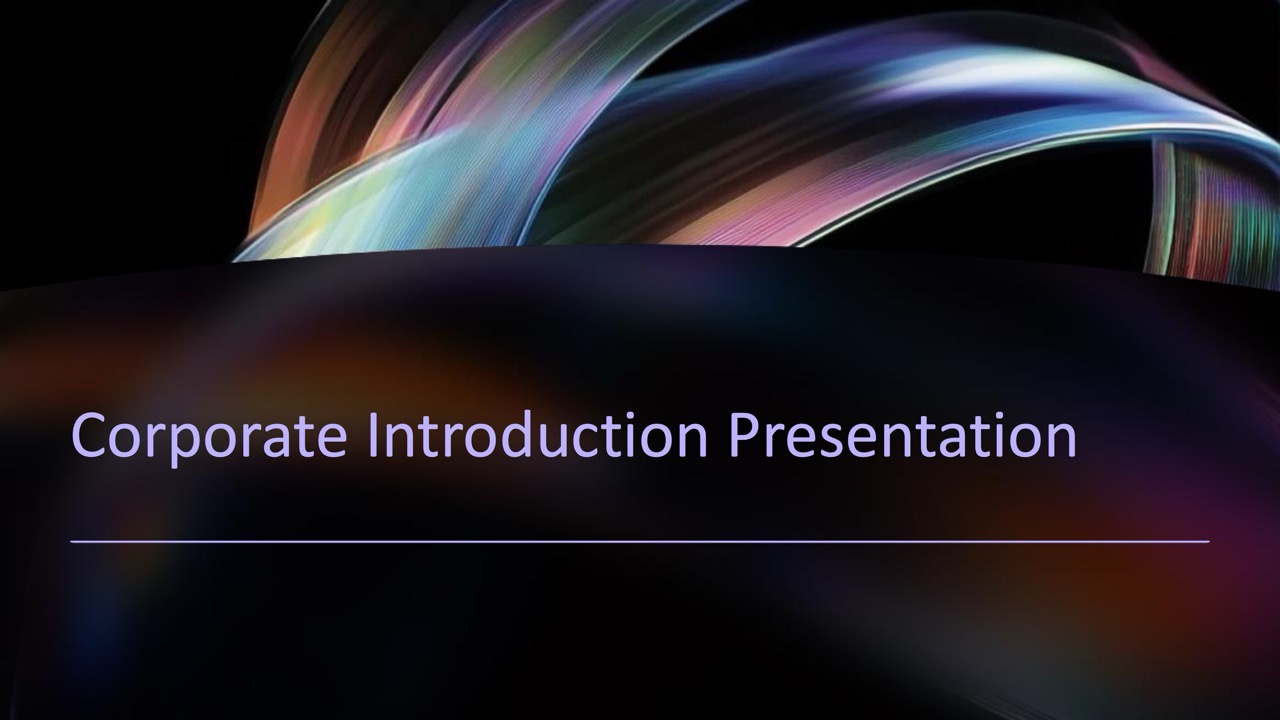 Corporate Introduction Presentation